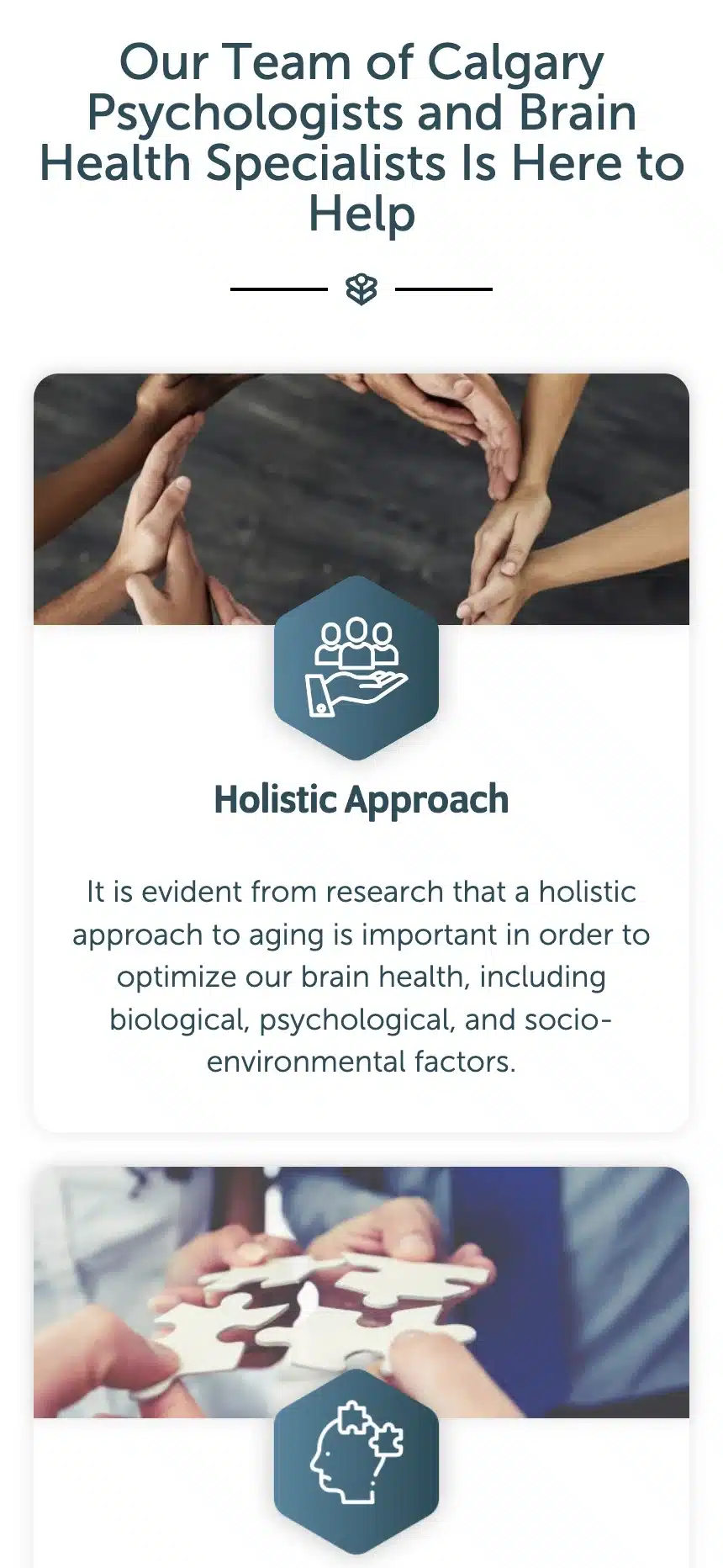 Our Team of Calgary Psychologists and Brain Health Specialists Is Here to Help

Holistic Approach

It is evident from research that a holistic approach to aging is important in order to optimize our brain health, including biological, psychological, and socio-environmental factors.